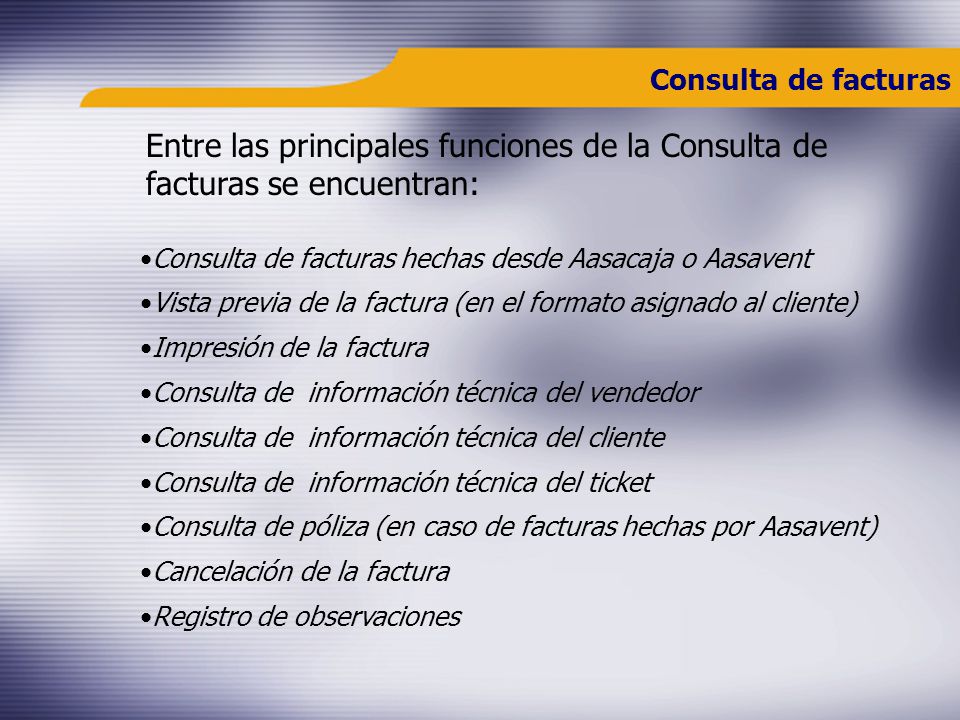 Consulta de facturas

Entre las principales funciones de la Consulta de facturas se encuentran:

•Consulta de facturas hechas desde Aasacaja o Aasavent
•Vista previa de la factura (en el formato asignado al cliente)
•Impresión de la factura
•Consulta de información técnica del vendedor
•Consulta de información técnica del cliente
•Consulta de información técnica del ticket
•Consulta de póliza (en caso de facturas hechas por Aasavent)
•Cancelación de la factura
•Registro de observaciones